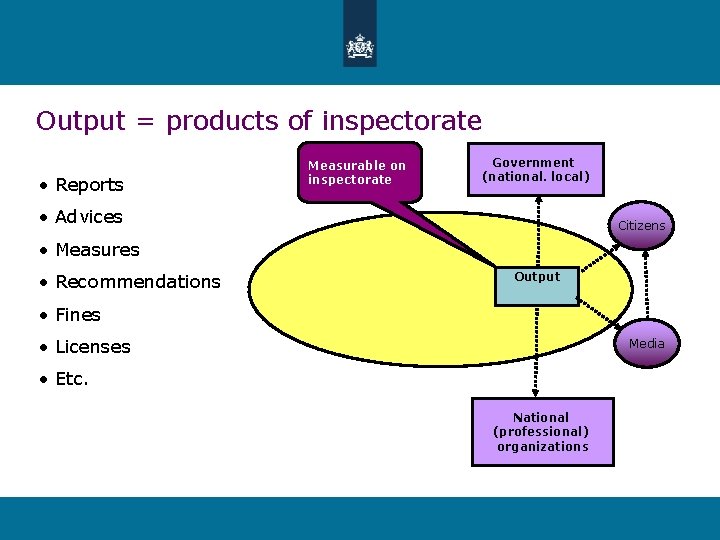 Output = products of inspectorate

• Reports
• Advices
• Measures
• Recommendations
• Fines
• Licenses
• Etc.

Measurable on inspectorate

Government (national. local)

Citizens

Output

Media

National (professional) organizations